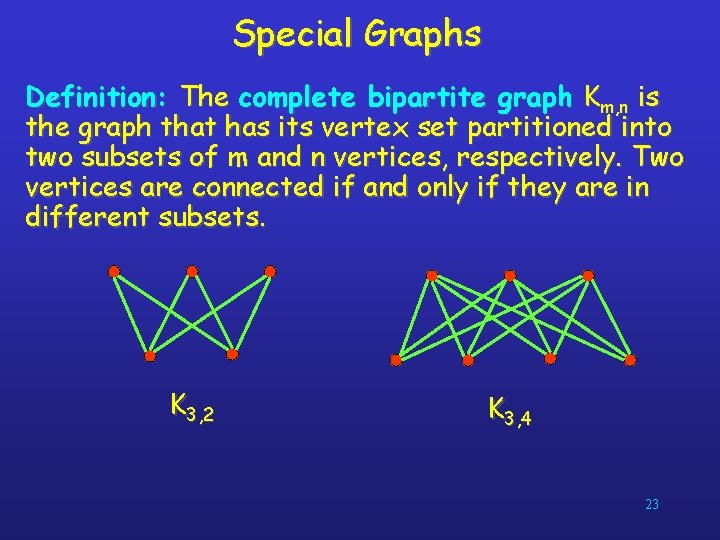 Special Graphs

Definition: The complete bipartite graph $K_{m,n}$ is the graph that has its vertex set partitioned into two subsets of m and n vertices, respectively. Two vertices are connected if and only if they are in different subsets.

$K_{3,2}$

$K_{3,4}$

23